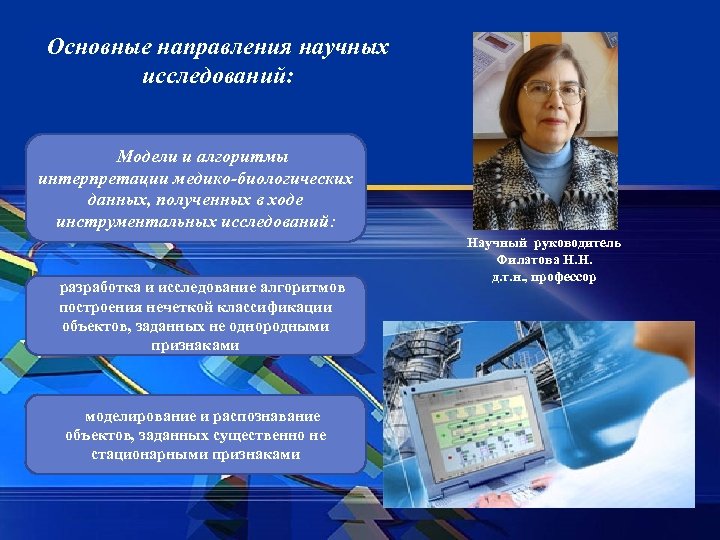 Основные направления научных исследований:

Модели и алгоритмы интерпретации медико-биологических данных, полученных в ходе инструментальных исследований:

разработка и исследование алгоритмов построения нечеткой классификации объектов, заданных не однородными признаками

моделирование и распознавание объектов, заданных существенно не стационарными признаками

Научный руководитель Филатова Н.Н. д.т.н., профессор